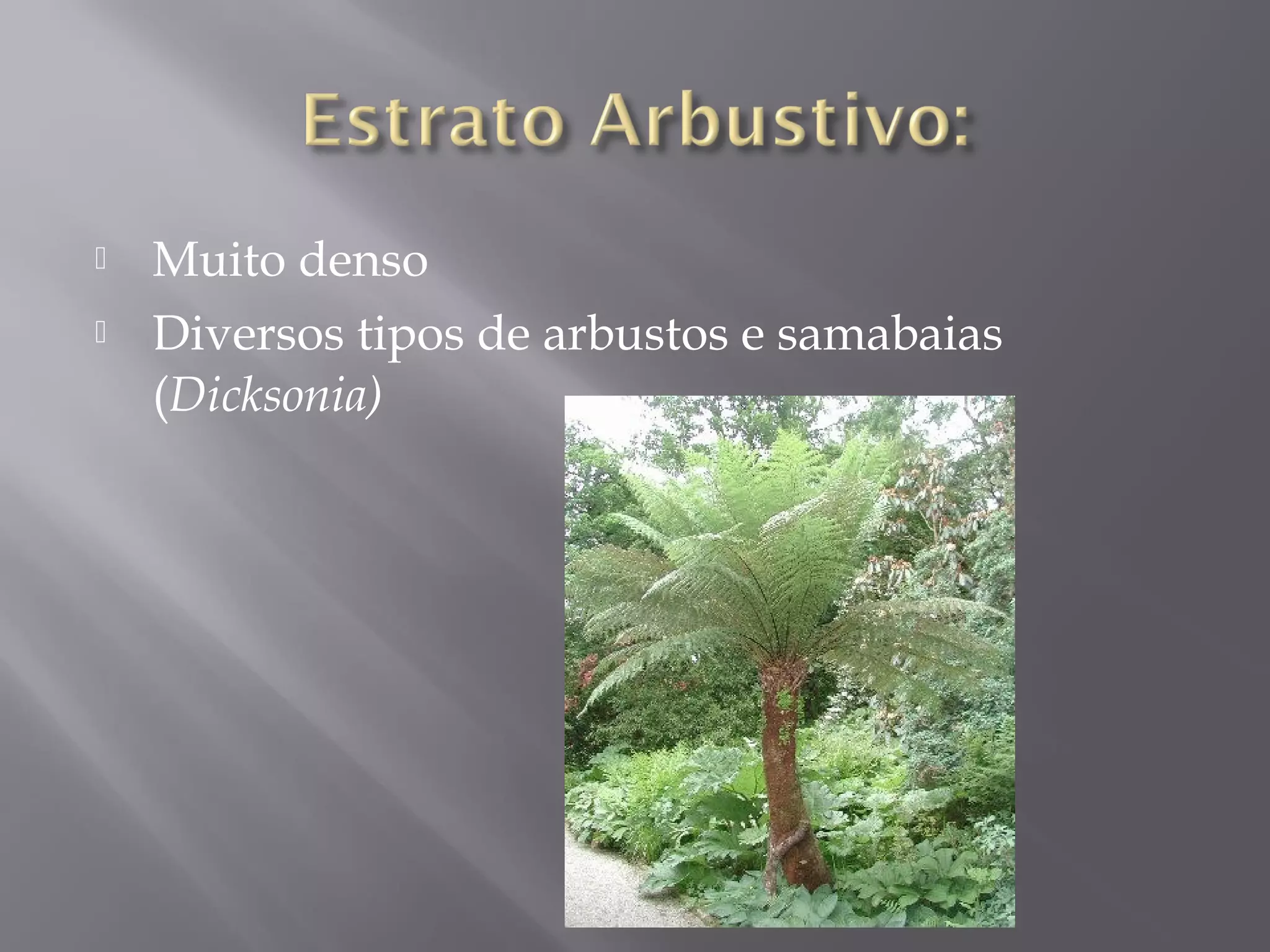 Estrato Arbustivo:

Muito denso

Diversos tipos de arbustos e samabaias (Dicksonia)